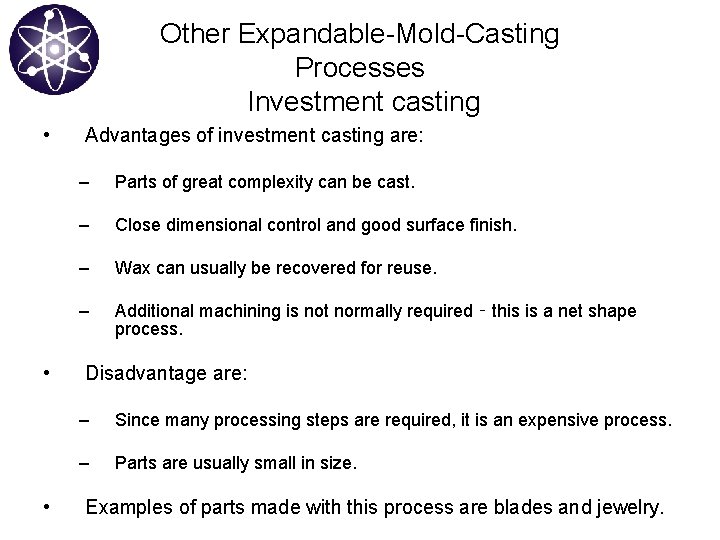 Other Expandable-Mold-Casting Processes
Investment casting

• Advantages of investment casting are:

– Parts of great complexity can be cast.

– Close dimensional control and good surface finish.

– Wax can usually be recovered for reuse.

– Additional machining is not normally required - this is a net shape process.

• Disadvantage are:

– Since many processing steps are required, it is an expensive process.

– Parts are usually small in size.

• Examples of parts made with this process are blades and jewelry.